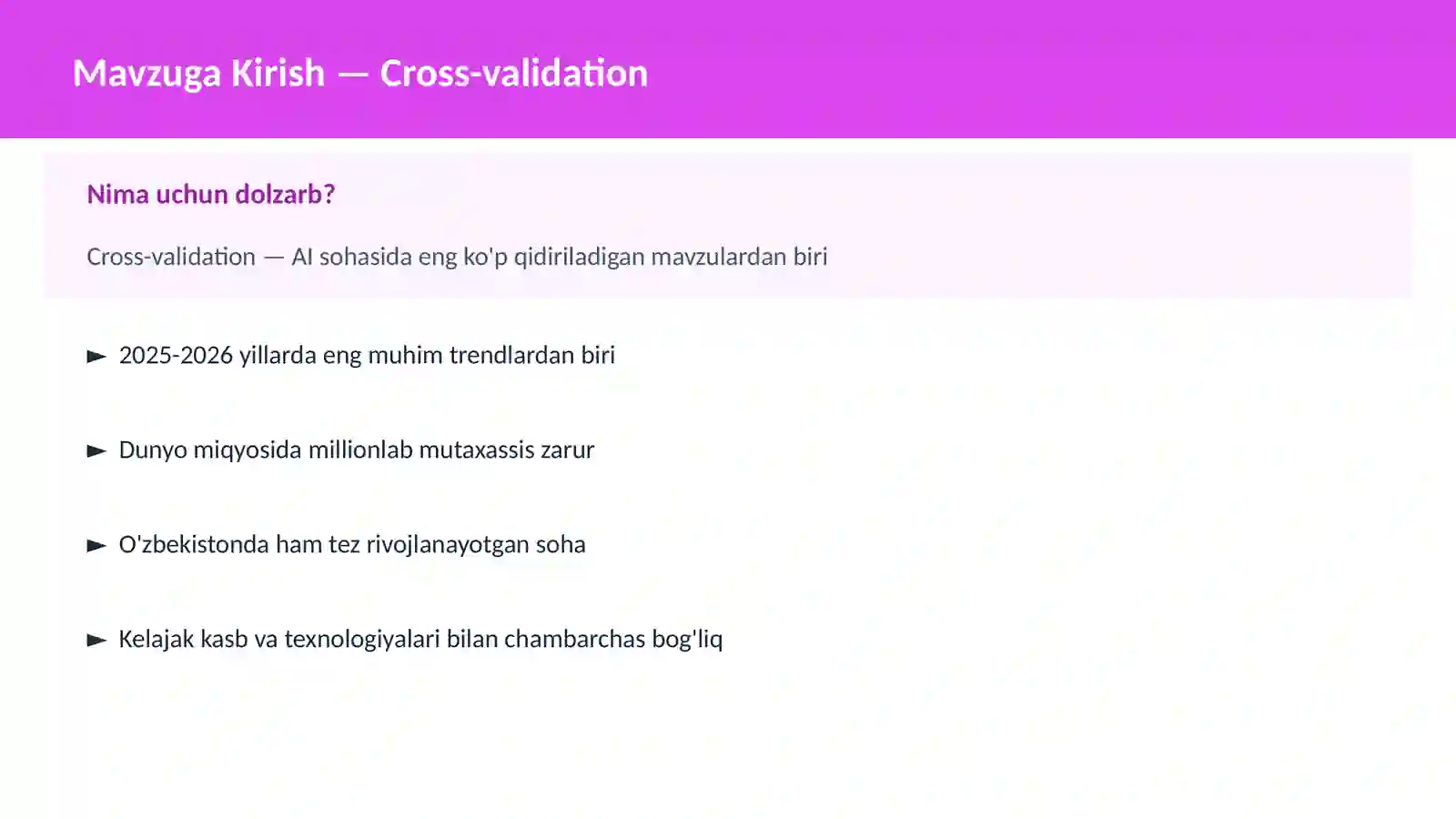 Mavzuga Kirish — Cross-validation

Nima uchun dolzarb?

Cross-validation — AI sohasida eng ko'p qidiriladigan mavzulardan biri

► 2025-2026 yillarda eng muhim trendlardan biri

► Dunyo miqyosida millionlab mutaxassis zarur

► O'zbekistonda ham tez rivojlanayotgan soha

► Kelajak kasb va texnologiyalari bilan chambarchas bog'liq